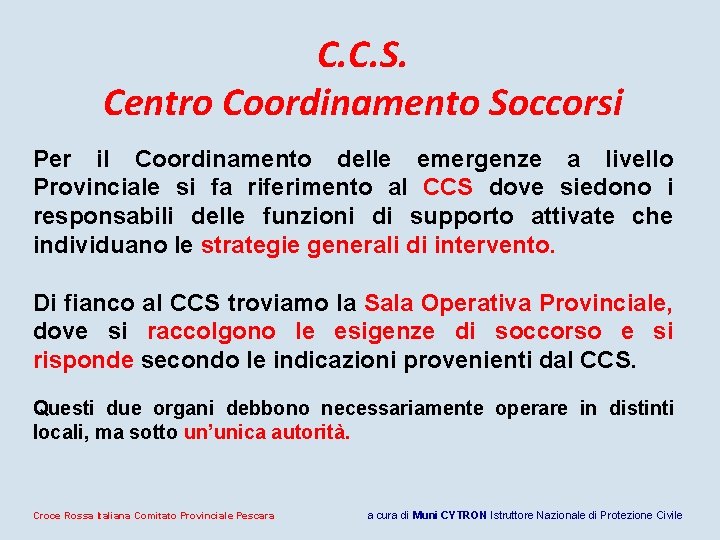 C.C.S.
Centro Coordinamento Soccorsi

Per il Coordinamento delle emergenze a livello Provinciale si fa riferimento al CCS dove siedono i responsabili delle funzioni di supporto attivate che individuano le strategie generali di intervento.

Di fianco al CCS troviamo la Sala Operativa Provinciale, dove si raccolgono le esigenze di soccorso e si risponde secondo le indicazioni provenienti dal CCS.

Questi due organi debbono necessariamente operare in distinti locali, ma sotto un'unica autorità.

Croce Rossa Italiana Comitato Provinciale Pescara

a cura di Muni CYTRON Istruttore Nazionale di Protezione Civile